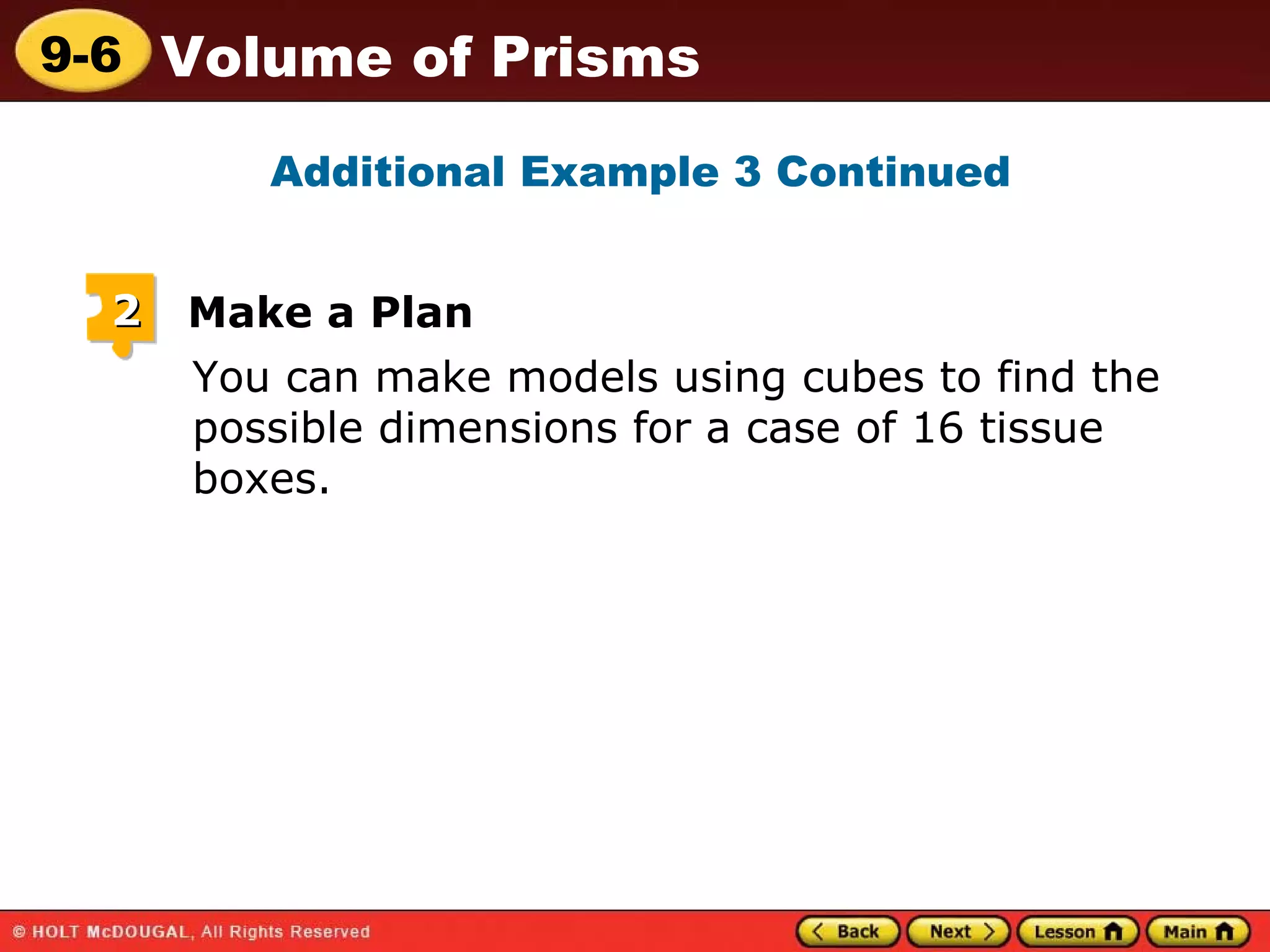 9-6 Volume of Prisms

Additional Example 3 Continued

2 Make a Plan

You can make models using cubes to find the possible dimensions for a case of 16 tissue boxes.

© HOLT McDOUGAL, All Rights Reserved

Back Next Lesson Main